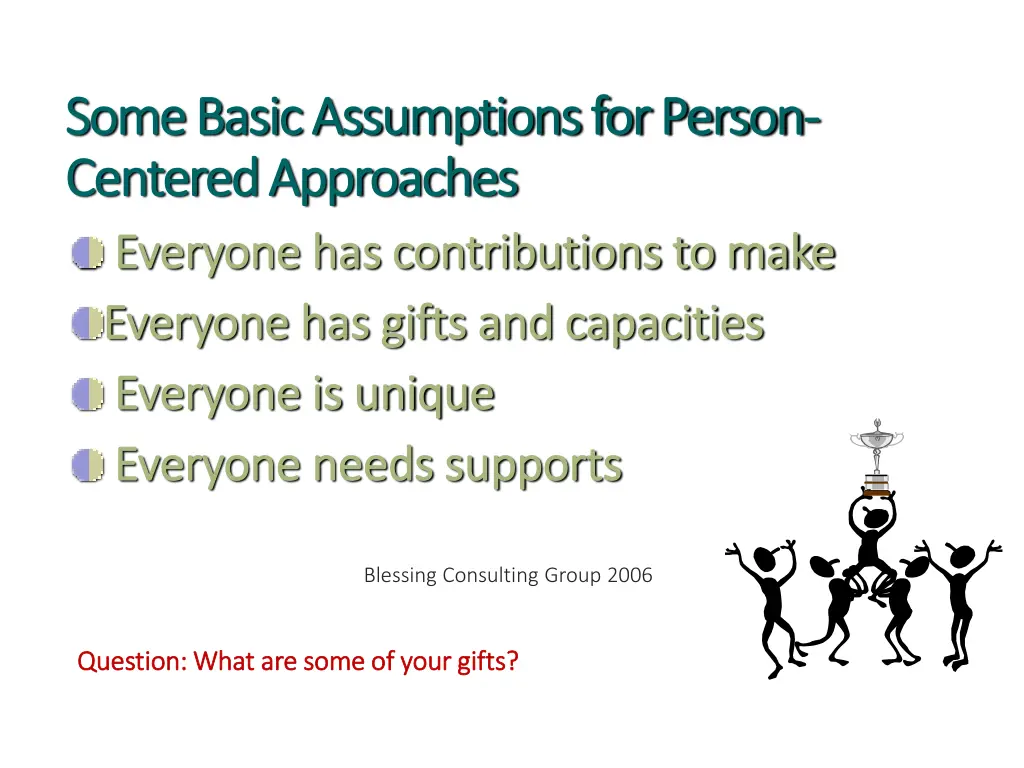 Some Basic Assumptions for Person-Centered Approaches

Everyone has contributions to make

Everyone has gifts and capacities

Everyone is unique

Everyone needs supports

Blessing Consulting Group 2006

Question: What are some of your gifts?